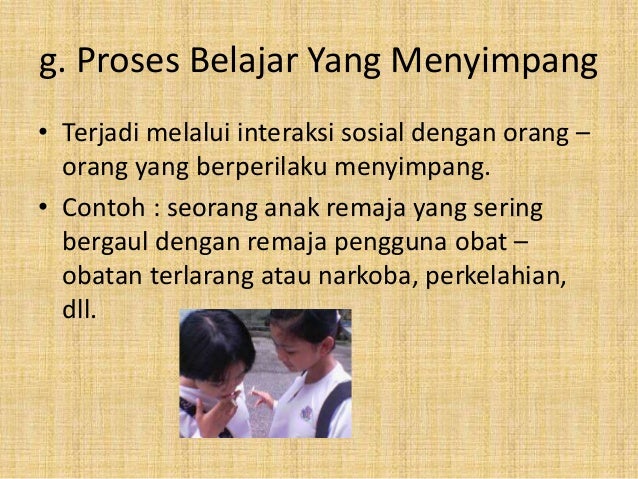 g. Proses Belajar Yang Menyimpang

• Terjadi melalui interaksi sosial dengan orang – orang yang berperilaku menyimpang.

• Contoh : seorang anak remaja yang sering bergaul dengan remaja pengguna obat – obatan terlarang atau narkoba, perkelahian, dll.